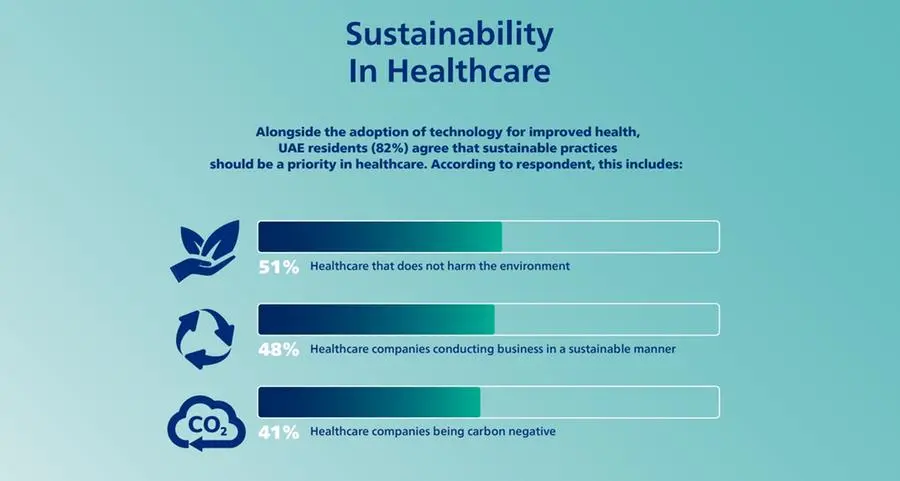 Sustainability In Healthcare

Alongside the adoption of technology for improved health, UAE residents (82%) agree that sustainable practices should be a priority in healthcare. According to respondent, this includes:

51% Healthcare that does not harm the environment

48% Healthcare companies conducting business in a sustainable manner

$CO_2$

41% Healthcare companies being carbon negative